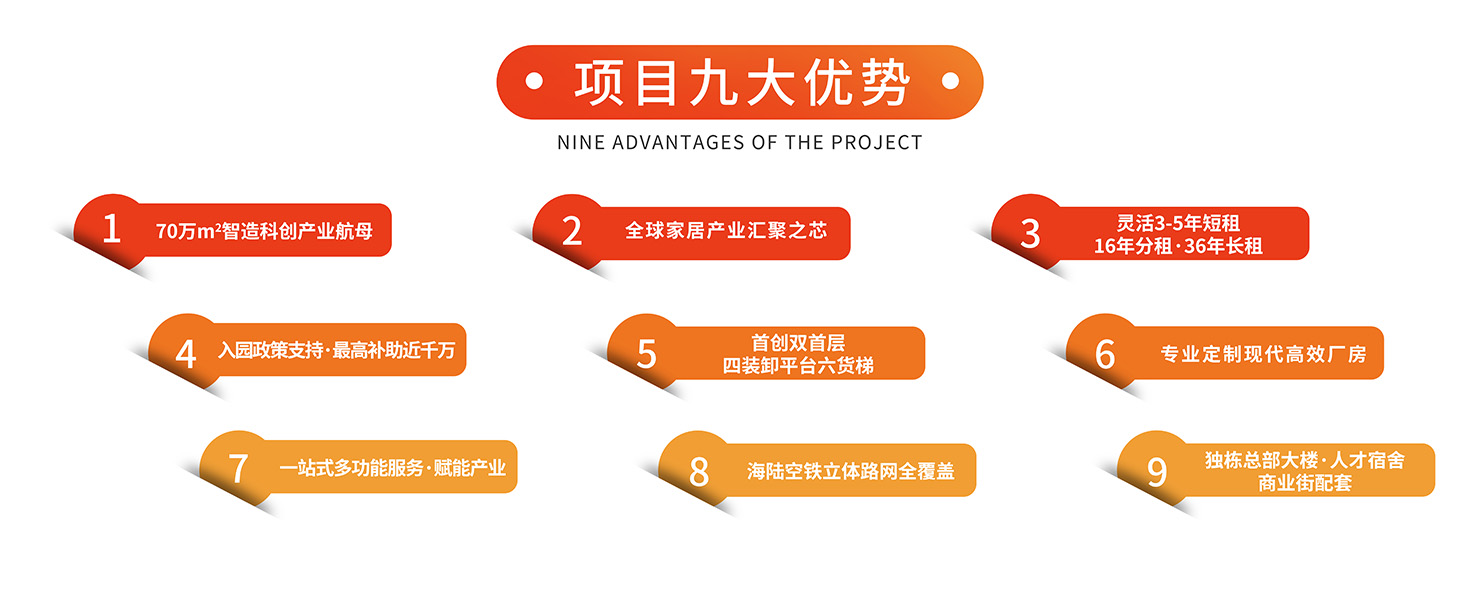 项目九大优势

NINE ADVANTAGES OF THE PROJECT

1 70万$m^2$智造科创产业航母

2 全球家居产业汇聚之芯

3 灵活3-5年短租
16年分租·36年长租

4 入园政策支持·最高补助近千万

5 首创双首层
四装卸平台六货梯

6 专业定制现代高效厂房

7 一站式多功能服务·赋能产业

8 海陆空铁立体路网全覆盖

9 独栋总部大楼·人才宿舍
商业街配套